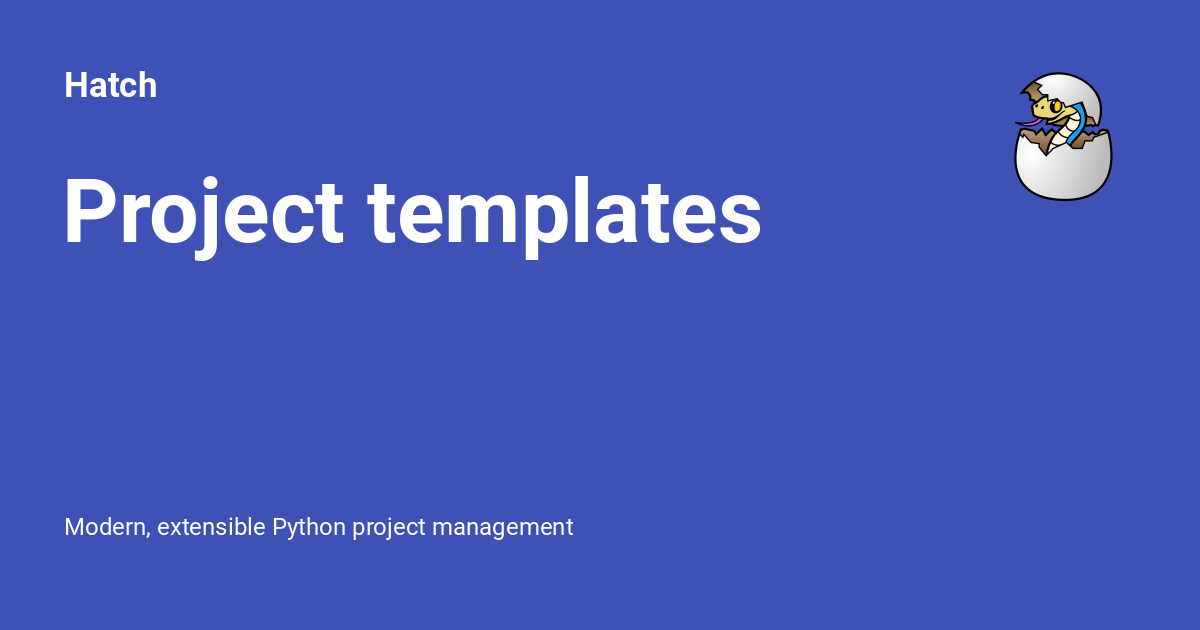 Hatch

Project templates

Modern, extensible Python project management